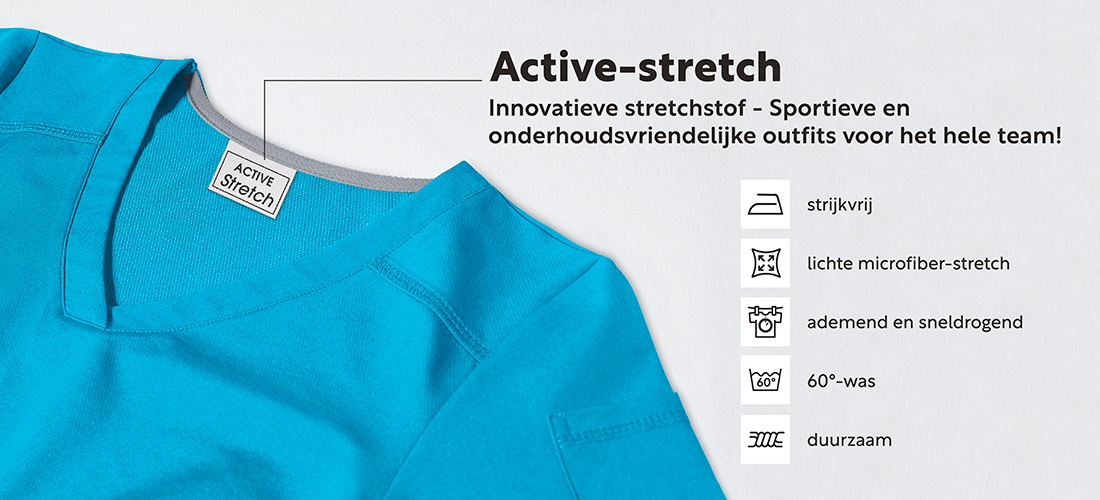 ACTIVE
Stretch

Active-stretch

Innovatieve stretchstof - Sportieve en onderhoudsvriendelijke outfits voor het hele team!

strijkvrij

lichte microfiber-stretch

ademend en sneldrogend

60°

60°-was

duurzaam